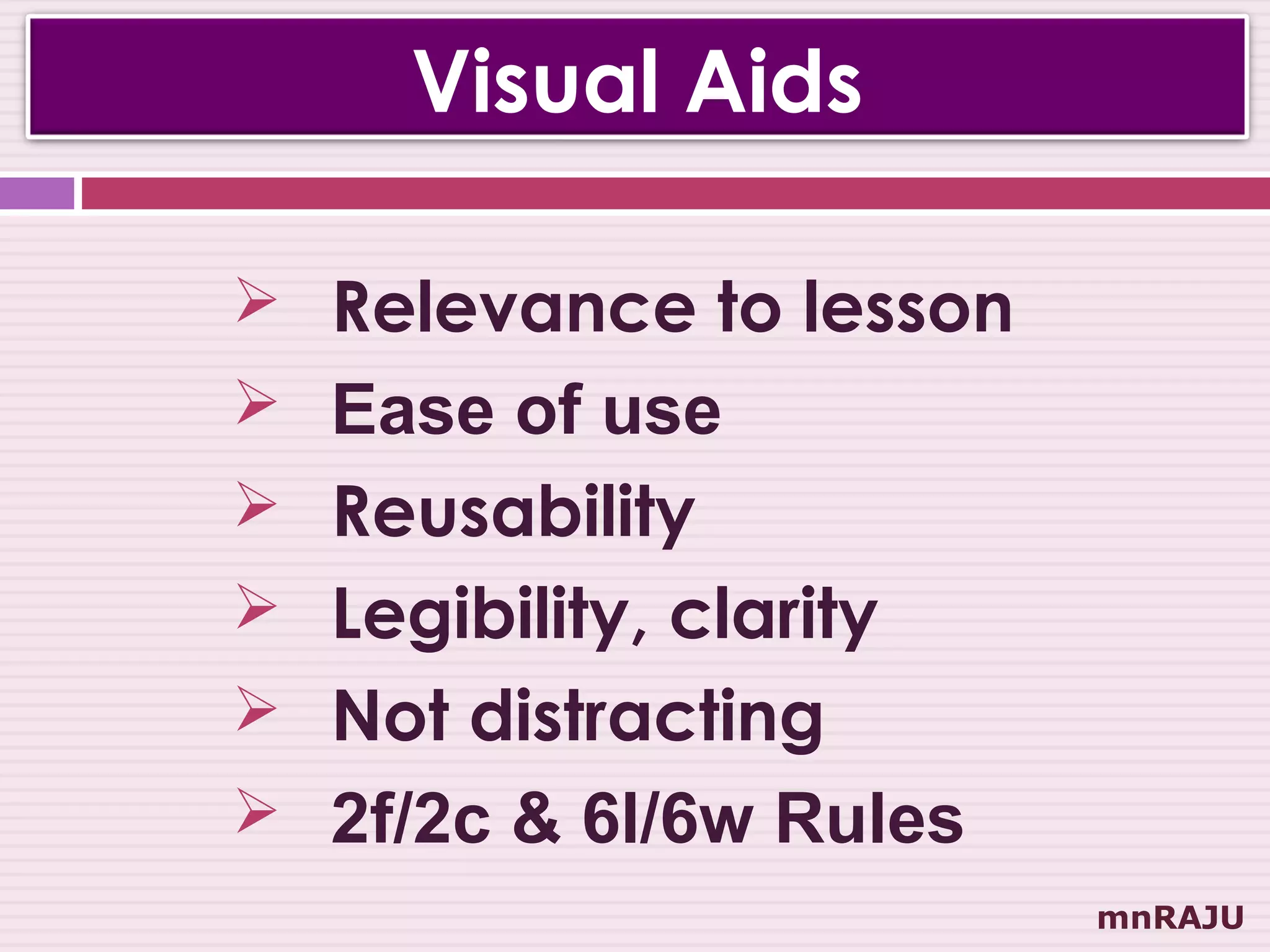 Visual Aids

➢ Relevance to lesson
➢ Ease of use
➢ Reusability
➢ Legibility, clarity
➢ Not distracting
➢ 2f/2c & 6l/6w Rules

mnRAJU